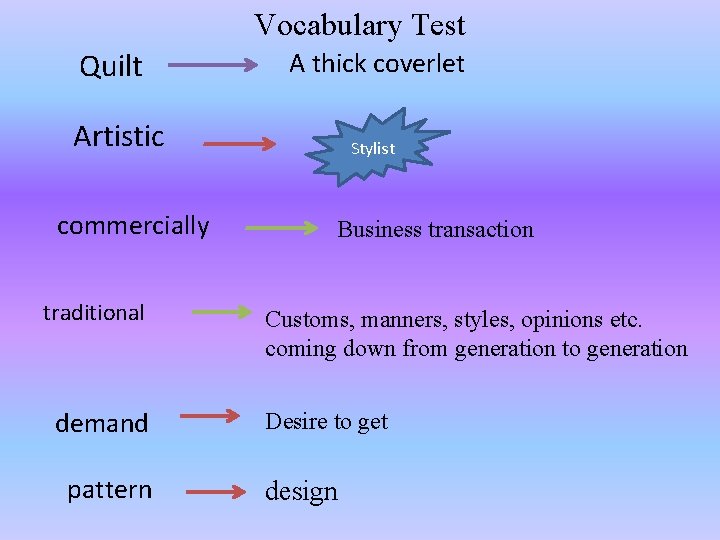 Vocabulary Test

Quilt A thick coverlet

Artistic Stylist

commercially Business transaction

traditional Customs, manners, styles, opinions etc. coming down from generation to generation

demand Desire to get

pattern design